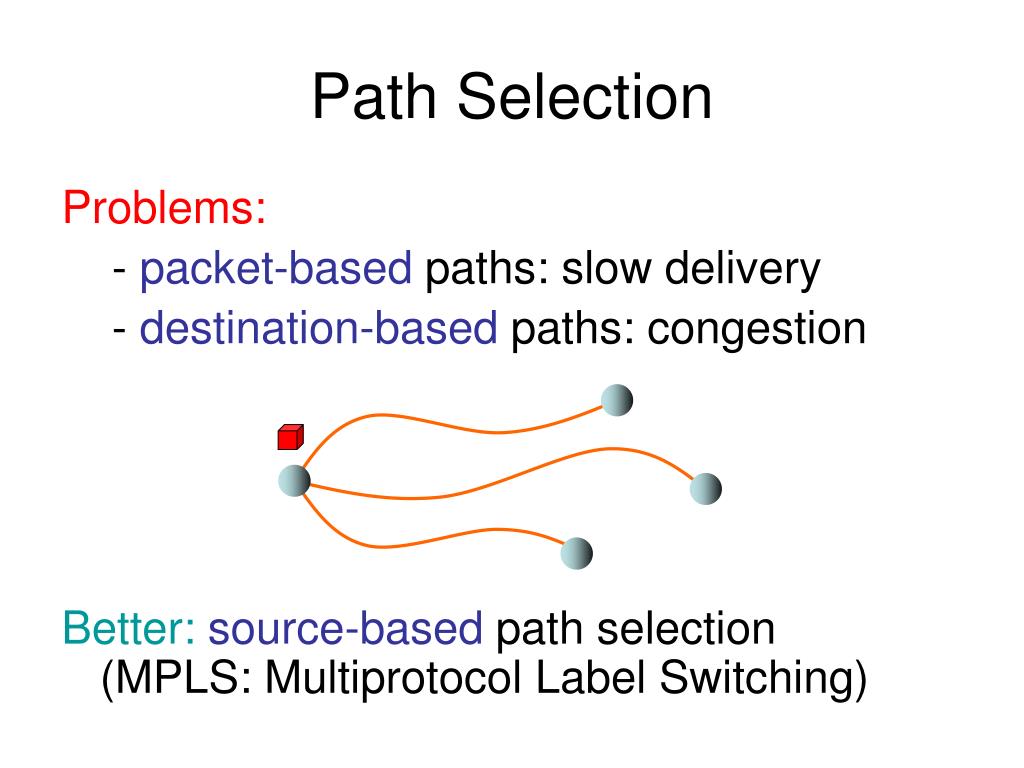 Path Selection

Problems:
- packet-based paths: slow delivery
- destination-based paths: congestion

Better: source-based path selection
(MPLS: Multiprotocol Label Switching)